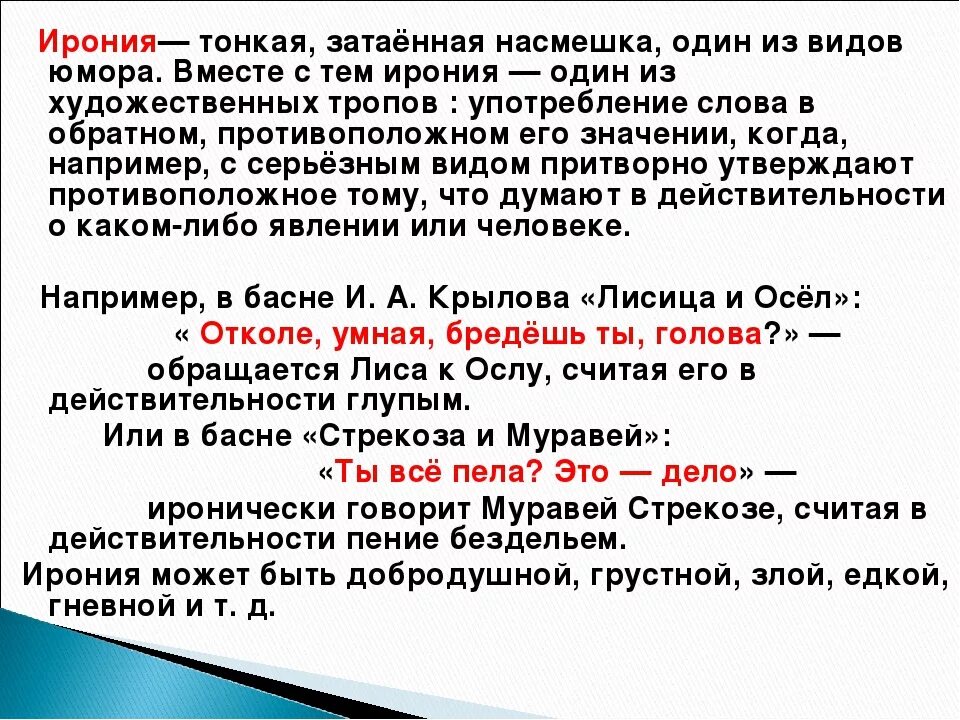 Ирония— тонкая, затаённая насмешка, один из видов юмора. Вместе с тем ирония — один из художественных тропов : употребление слова в обратном, противоположном его значении, когда, например, с серьёзным видом притворно утверждают противоположное тому, что думают в действительности о каком-либо явлении или человеке.

Например, в басне И. А. Крылова «Лисица и Осёл»:

« Отколе, умная, бредёшь ты, голова?» —

обращается Лиса к Ослу, считая его в действительности глупым.

Или в басне «Стрекоза и Муравей»:

«Ты всё пела? Это — дело» —

иронически говорит Муравей Стрекозе, считая в действительности пение бездельем.

Ирония может быть добродушной, грустной, злой, едкой, гневной и т. д.